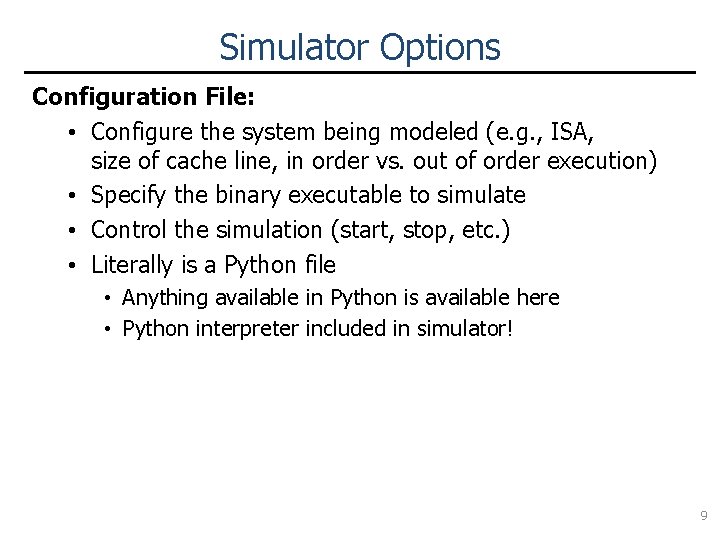 Simulator Options

Configuration File:

• Configure the system being modeled (e.g., ISA, size of cache line, in order vs. out of order execution)
• Specify the binary executable to simulate
• Control the simulation (start, stop, etc.)
• Literally is a Python file
  • Anything available in Python is available here
  • Python interpreter included in simulator!

9